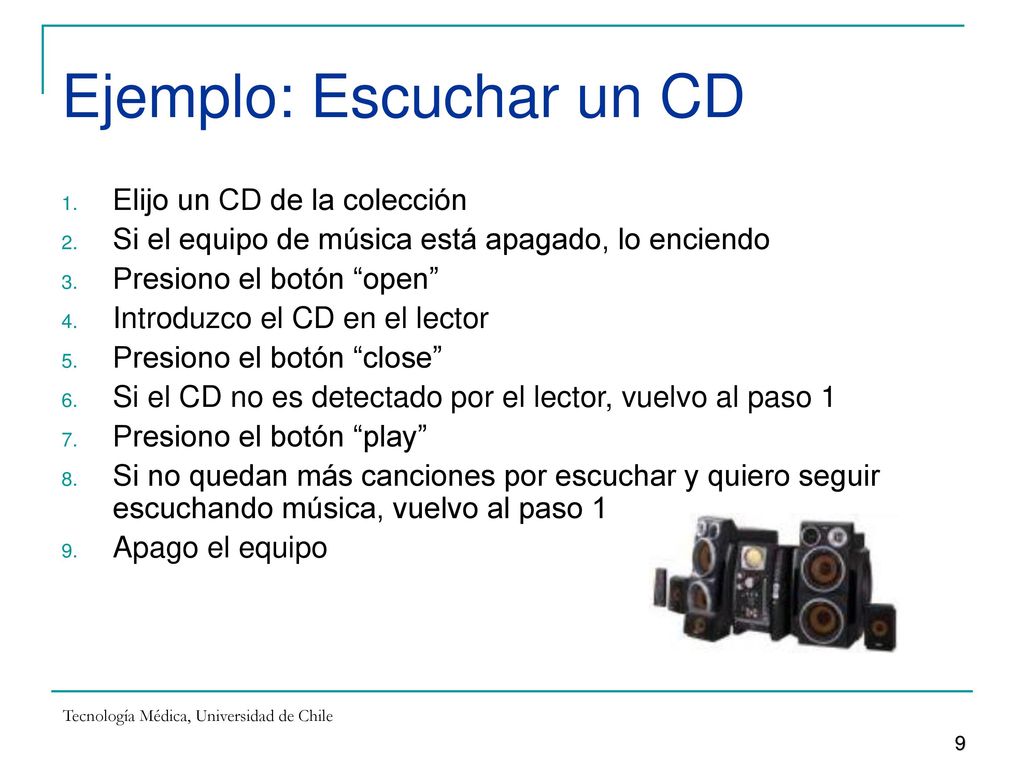 Ejemplo: Escuchar un CD

1. Elijo un CD de la colección
2. Si el equipo de música está apagado, lo enciendo
3. Presiono el botón “open”
4. Introduzco el CD en el lector
5. Presiono el botón “close”
6. Si el CD no es detectado por el lector, vuelvo al paso 1
7. Presiono el botón “play”
8. Si no quedan más canciones por escuchar y quiero seguir escuchando música, vuelvo al paso 1
9. Apago el equipo

Tecnología Médica, Universidad de Chile

9